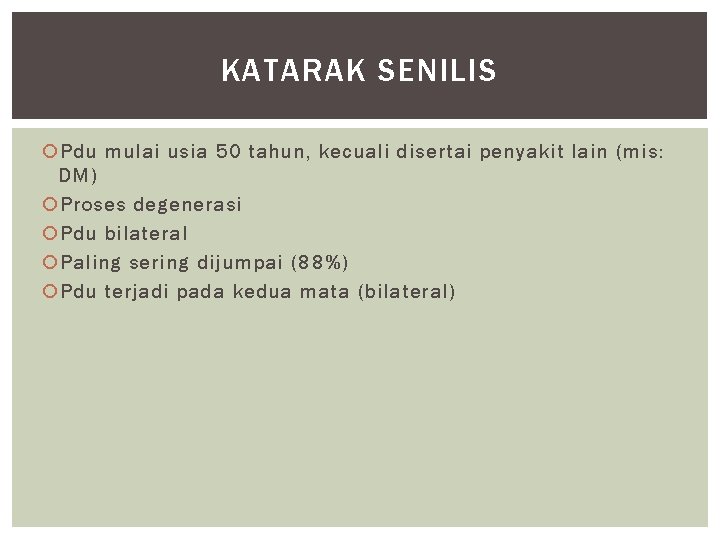 KATARAK SENILIS

Pdu mulai usia 50 tahun, kecuali disertai penyakit lain (mis: DM)
Proses degenerasi
Pdu bilateral
Paling sering dijumpai (88%)
Pdu terjadi pada kedua mata (bilateral)